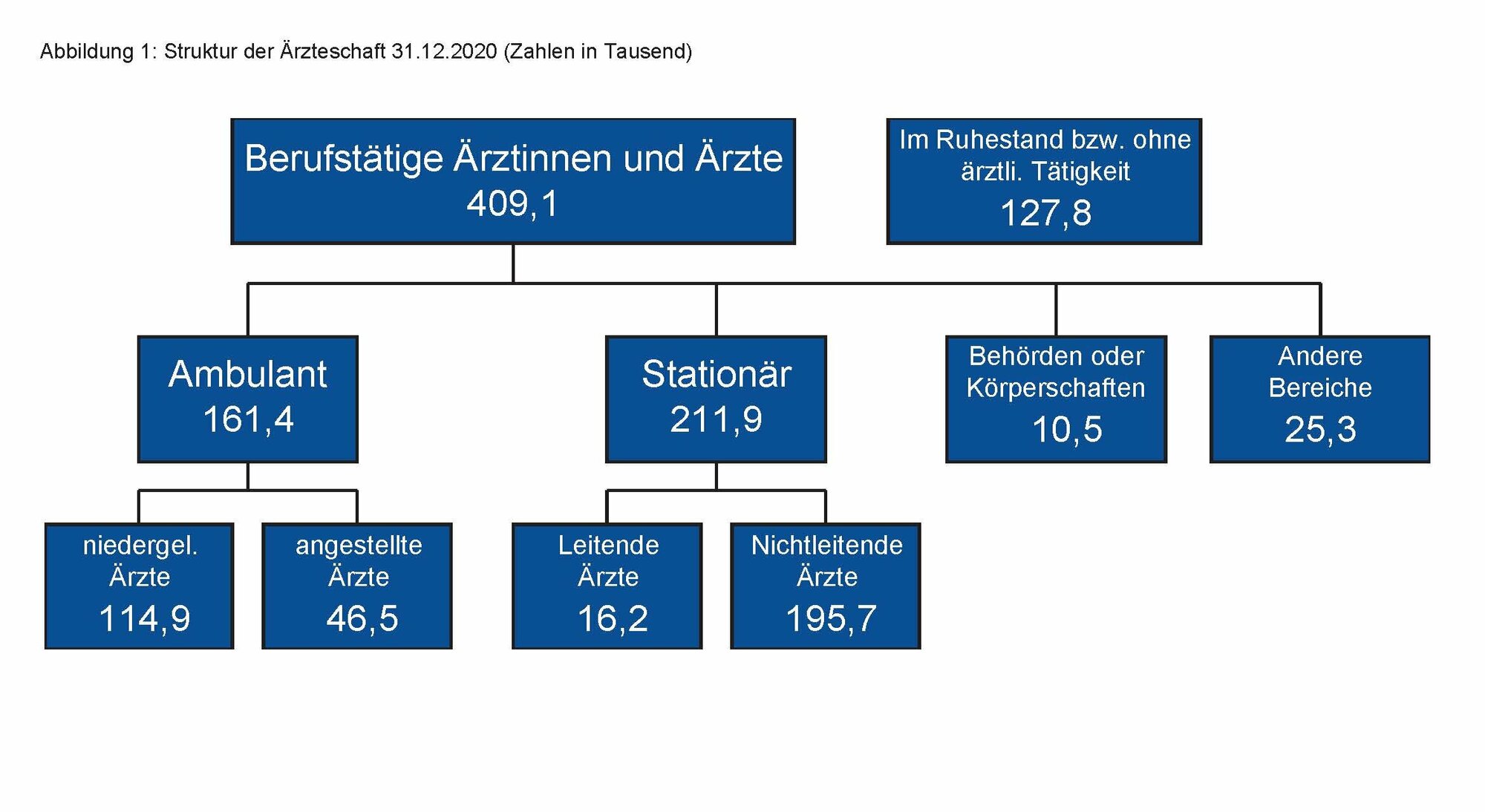 Abbildung 1: Struktur der Ärzteschaft 31.12.2020 (Zahlen in Tausend)

Berufstätige Ärztinnen und Ärzte
409,1

Im Ruhestand bzw. ohne ärztli. Tätigkeit
127,8

Ambulant
161,4

Stationär
211,9

Behörden oder Körperschaften
10,5

Andere Bereiche
25,3

niedergel. Ärzte
114,9

angestellte Ärzte
46,5

Leitende Ärzte
16,2

Nichtleitende Ärzte
195,7